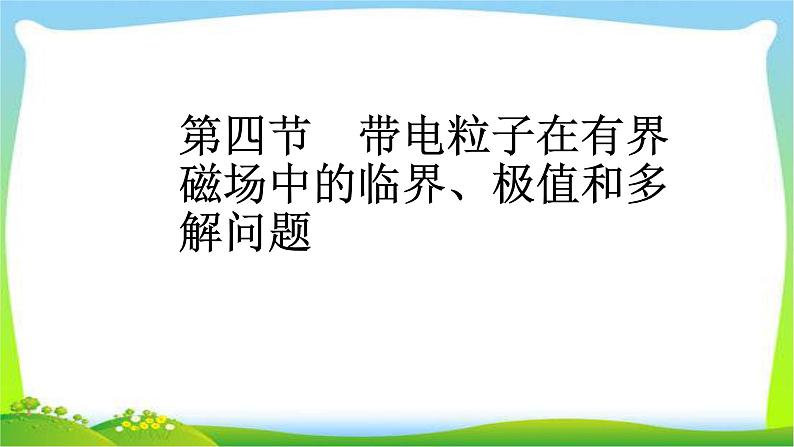 第四节　带电粒子在有界磁场中的临界、极值和多解问题